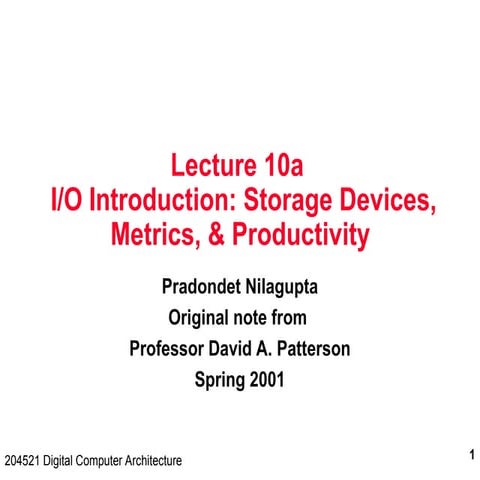 Lecture 10a
I/O Introduction: Storage Devices, Metrics, & Productivity

Pradondet Nilagupta
Original note from
Professor David A. Patterson
Spring 2001

204521 Digital Computer Architecture

1